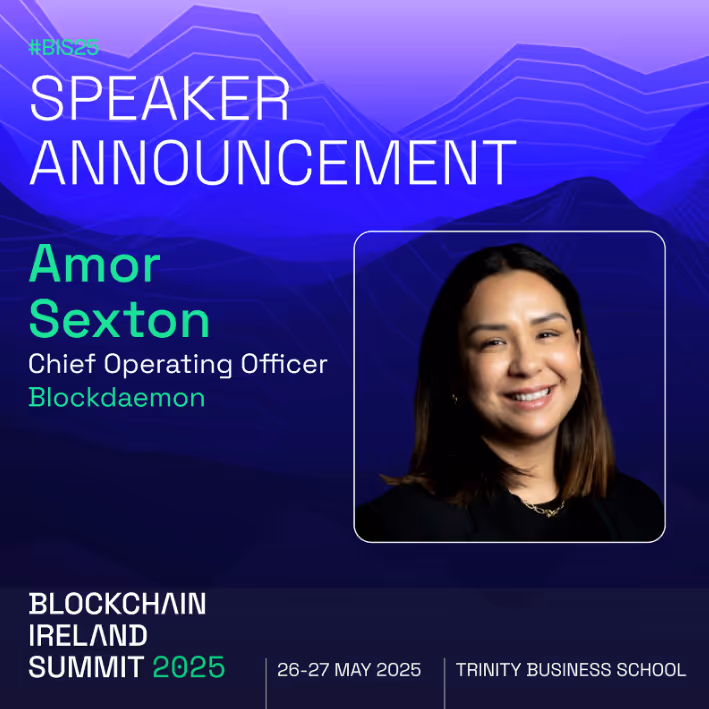 #BIS25
SPEAKER ANNOUNCEMENT

Amor Sexton
Chief Operating Officer
Blockdaemon

BLOCKCHAIN IRELAND SUMMIT 2025

26-27 MAY 2025

TRINITY BUSINESS SCHOOL